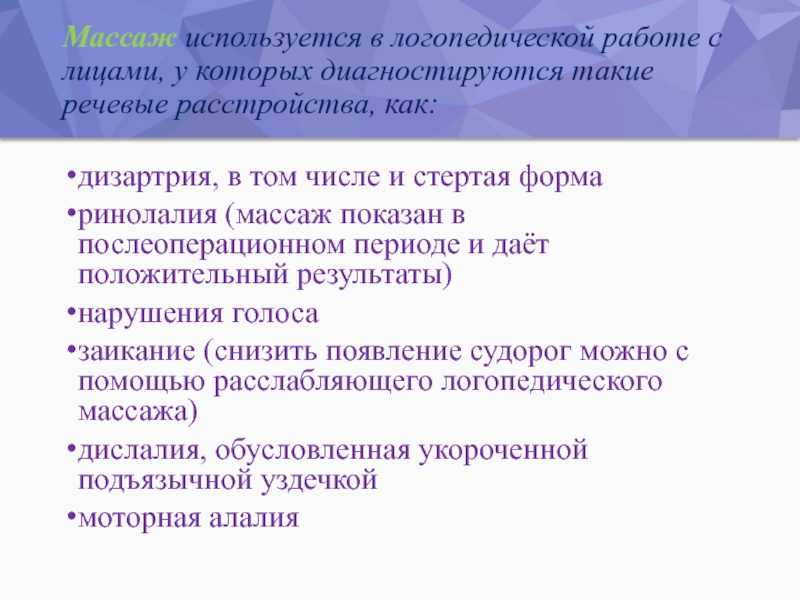 Массаж используется в логопедической работе с лицами, у которых диагностируются такие речевые расстройства, как:

•дизартрия, в том числе и стертая форма

•ринолалия (массаж показан в послеоперационном периоде и даёт положительный результаты)

•нарушения голоса

•заикание (снизить появление судорог можно с помощью расслабляющего логопедического массажа)

•дислалия, обусловленная укороченной подъязычной уздечкой

•моторная алалия